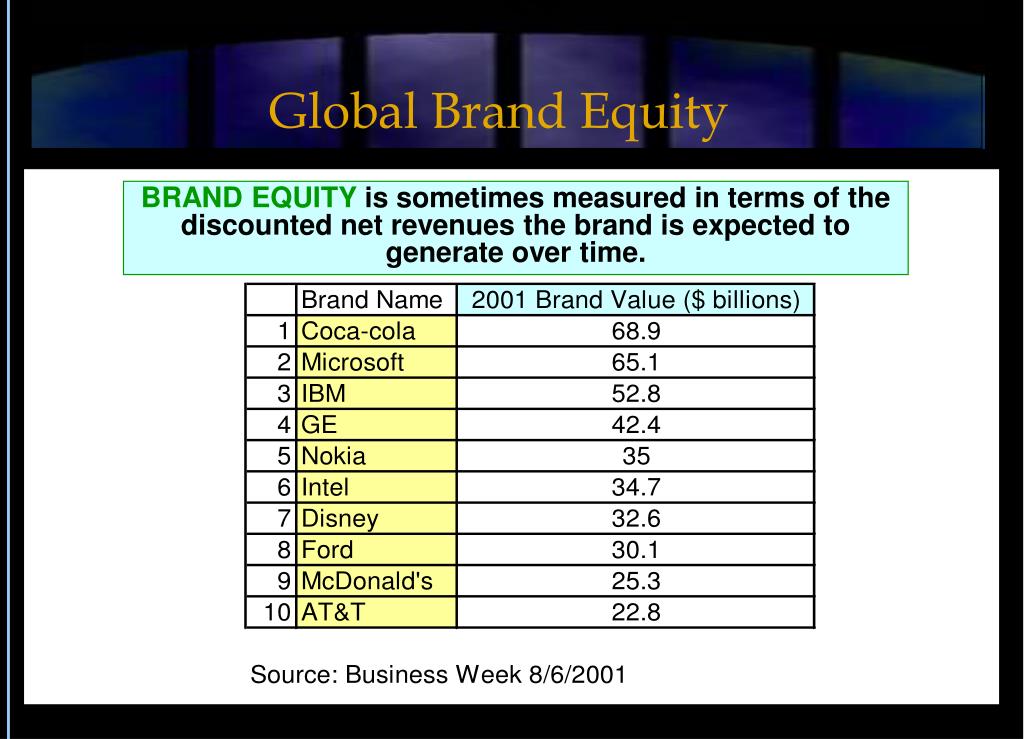 Global Brand Equity

BRAND EQUITY is sometimes measured in terms of the discounted net revenues the brand is expected to generate over time.

| | Brand Name | 2001 Brand Value ($ billions) |
|---|---|---|
| 1 | Coca-cola | 68.9 |
| 2 | Microsoft | 65.1 |
| 3 | IBM | 52.8 |
| 4 | GE | 42.4 |
| 5 | Nokia | 35 |
| 6 | Intel | 34.7 |
| 7 | Disney | 32.6 |
| 8 | Ford | 30.1 |
| 9 | McDonald's | 25.3 |
| 10 | AT&T | 22.8 |

Source: Business Week 8/6/2001